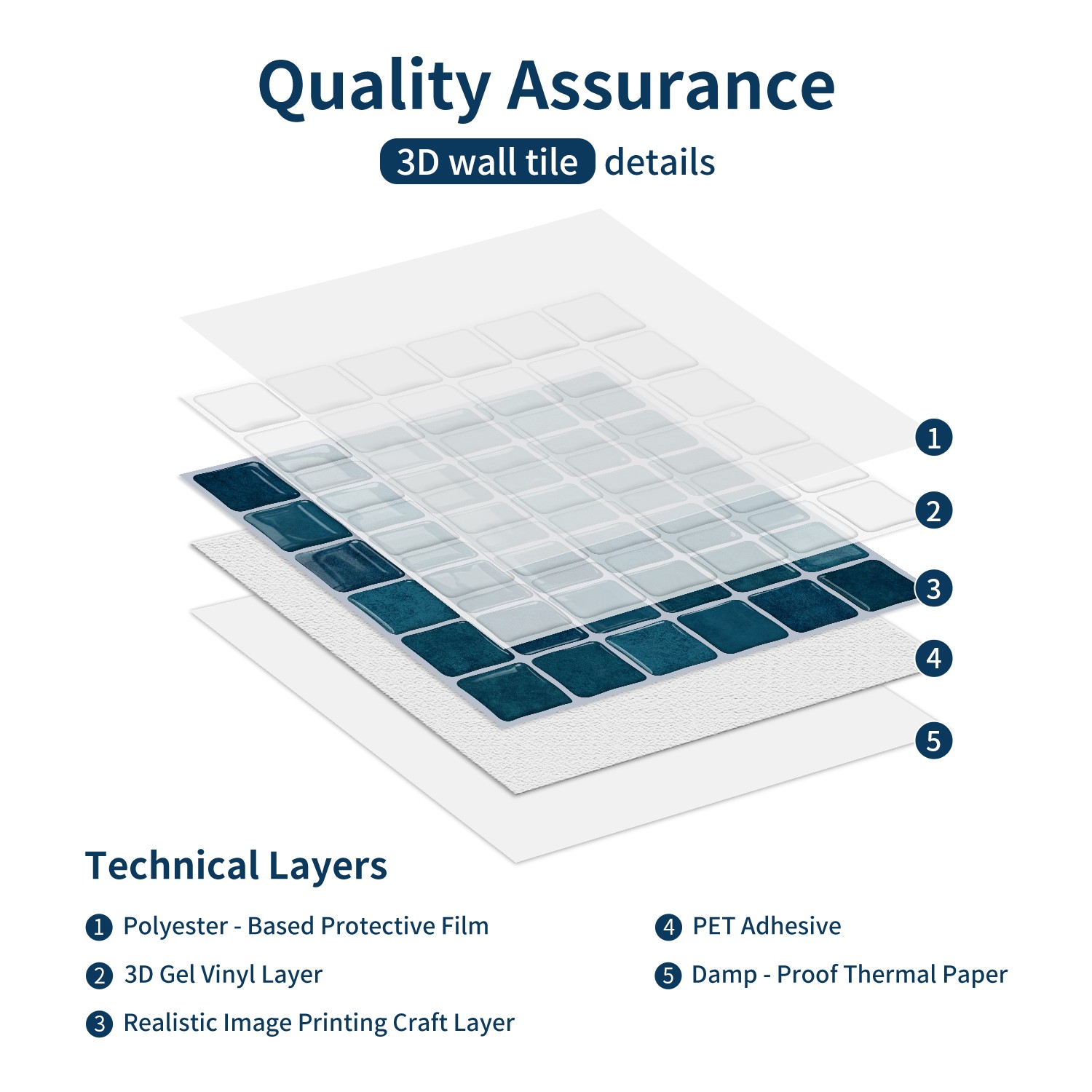 Quality Assurance

3D wall tile details

1
2
3
4
5

Technical Layers

1 Polyester - Based Protective Film
2 3D Gel Vinyl Layer
3 Realistic Image Printing Craft Layer

4 PET Adhesive
5 Damp - Proof Thermal Paper